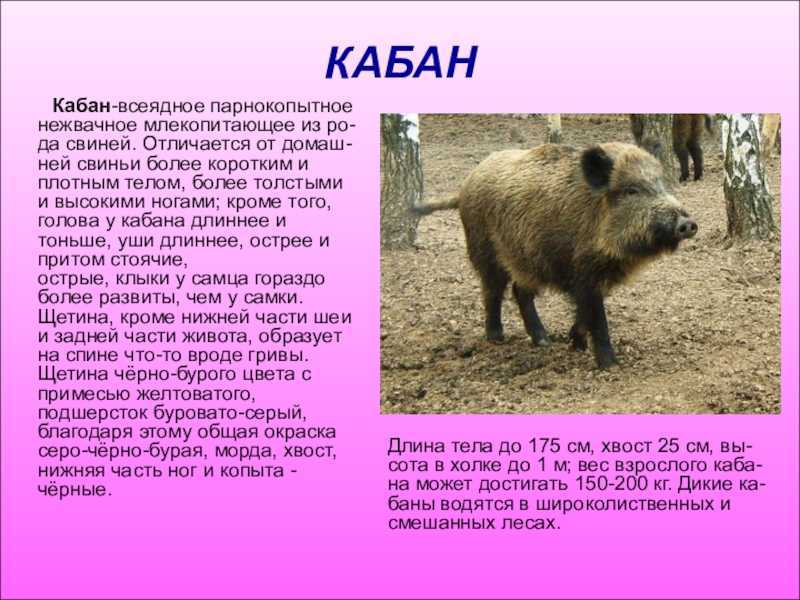 КАБАН

Кабан-всеядное парнокопытное нежвачное млекопитающее из рода свиней. Отличается от домашней свиньи более коротким и плотным телом, более толстыми и высокими ногами; кроме того, голова у кабана длиннее и тоньше, уши длиннее, острее и притом стоячие,
острые, клыки у самца гораздо более развиты, чем у самки. Щетина, кроме нижней части шеи и задней части живота, образует на спине что-то вроде гривы. Щетина чёрно-бурого цвета с примесью желтоватого, подшерсток буровато-серый, благодаря этому общая окраска серо-чёрно-бурая, морда, хвост, нижняя часть ног и копыта - чёрные.

Длина тела до 175 см, хвост 25 см, высота в холке до 1 м; вес взрослого кабана может достигать 150-200 кг. Дикие кабаны водятся в широколиственных и смешанных лесах.